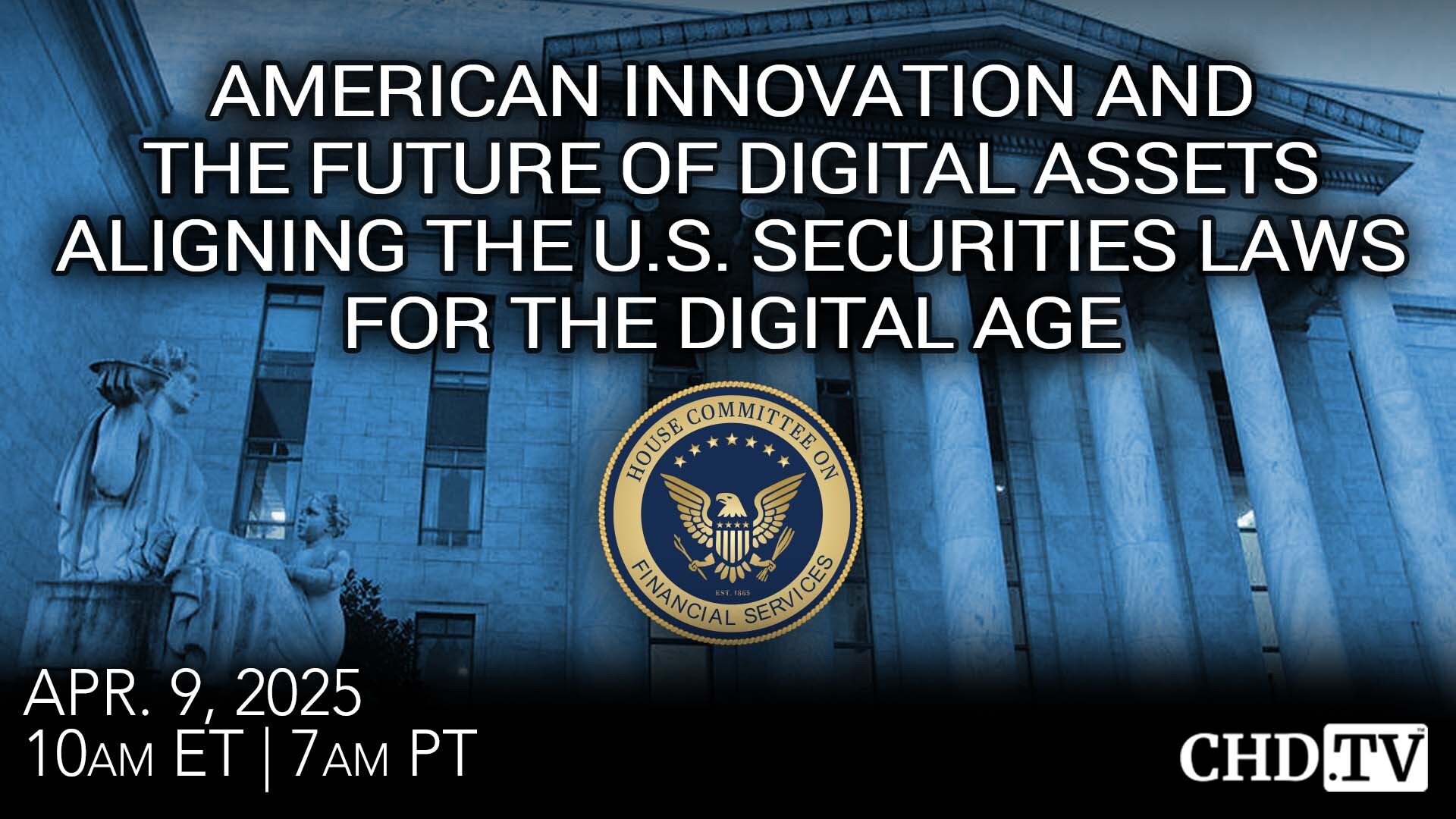 AMERICAN INNOVATION AND THE FUTURE OF DIGITAL ASSETS ALIGNING THE U.S. SECURITIES LAWS FOR THE DIGITAL AGE

HOUSE COMMITTEE ON FINANCIAL SERVICES
EST. 1865

APR. 9, 2025
10AM ET | 7AM PT

CHD.TV